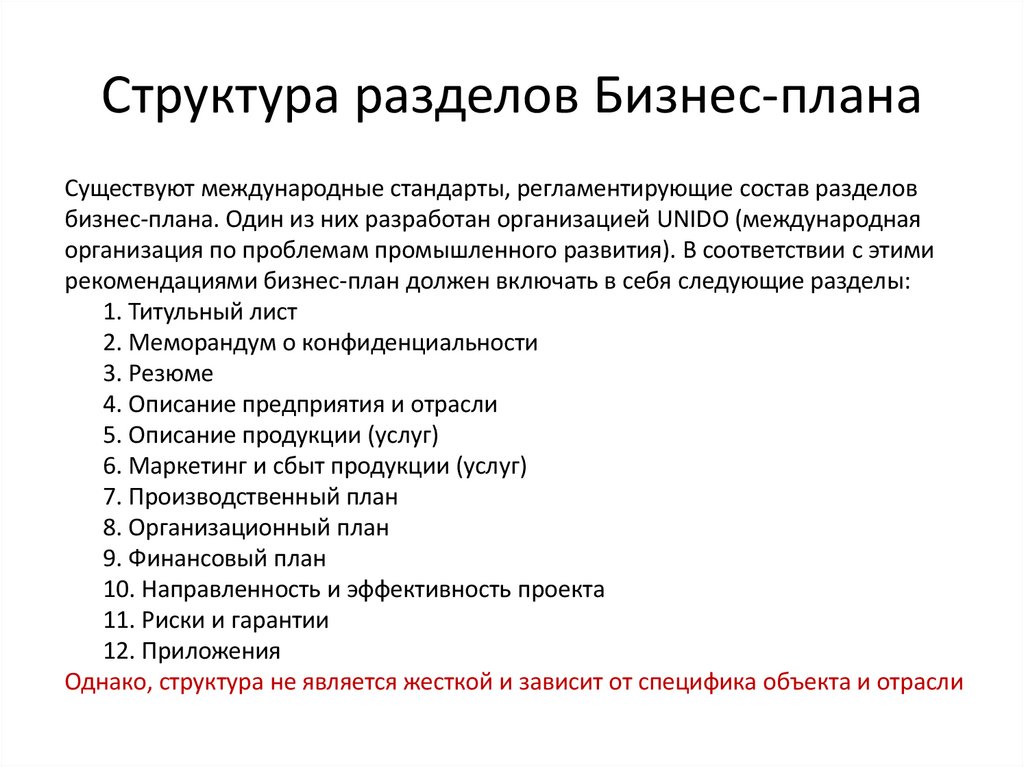 Структура разделов Бизнес-плана

Существуют международные стандарты, регламентирующие состав разделов бизнес-плана. Один из них разработан организацией UNIDO (международная организация по проблемам промышленного развития). В соответствии с этими рекомендациями бизнес-план должен включать в себя следующие разделы:
1. Титульный лист
2. Меморандум о конфиденциальности
3. Резюме
4. Описание предприятия и отрасли
5. Описание продукции (услуг)
6. Маркетинг и сбыт продукции (услуг)
7. Производственный план
8. Организационный план
9. Финансовый план
10. Направленность и эффективность проекта
11. Риски и гарантии
12. Приложения
Однако, структура не является жесткой и зависит от специфика объекта и отрасли